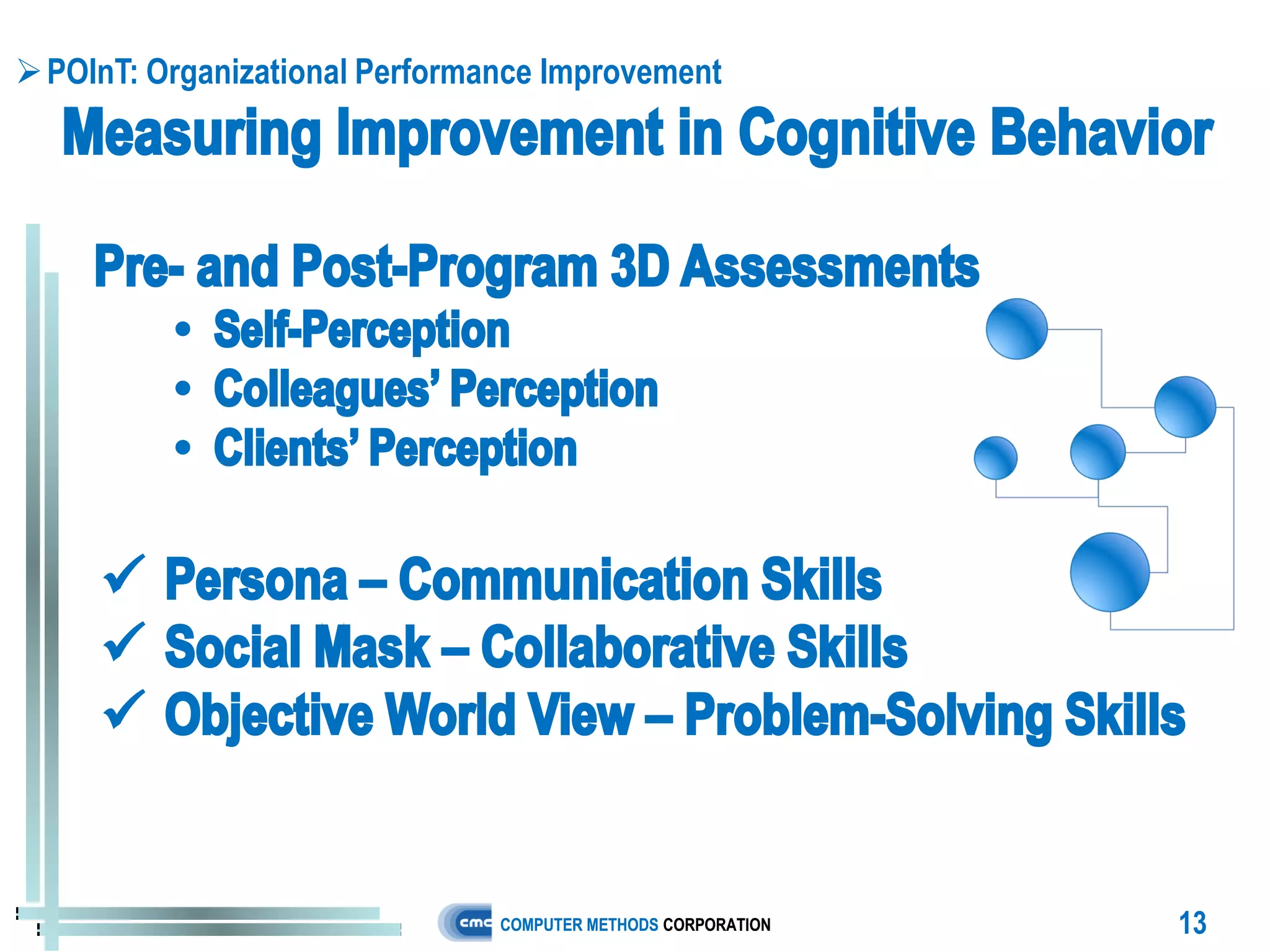 ➢ POInT: Organizational Performance Improvement

Measuring Improvement in Cognitive Behavior

Pre- and Post-Program 3D Assessments

• Self-Perception
• Colleagues' Perception
• Clients' Perception

✓ Persona – Communication Skills
✓ Social Mask – Collaborative Skills
✓ Objective World View – Problem-Solving Skills

cmc COMPUTER METHODS CORPORATION

13